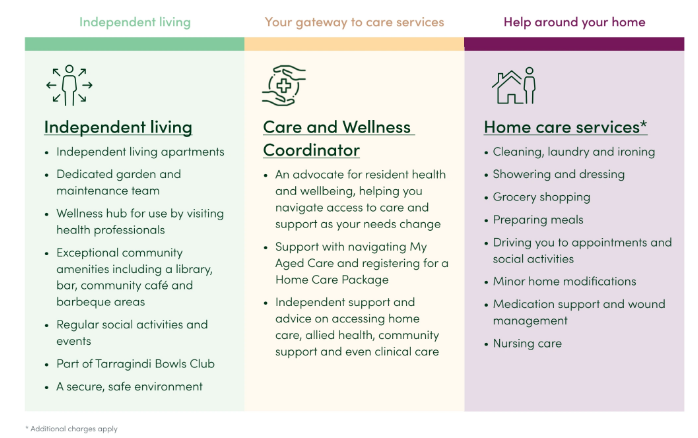 Independent living

Independent living

- Independent living apartments
- Dedicated garden and maintenance team
- Wellness hub for use by visiting health professionals
- Exceptional community amenities including a library, bar, community café and barbeque areas
- Regular social activities and events
- Part of Tarragindi Bowls Club
- A secure, safe environment

Your gateway to care services

Care and Wellness Coordinator

- An advocate for resident health and wellbeing, helping you navigate access to care and support as your needs change
- Support with navigating My Aged Care and registering for a Home Care Package
- Independent support and advice on accessing home care, allied health, community support and even clinical care

Help around your home

Home care services*

- Cleaning, laundry and ironing
- Showering and dressing
- Grocery shopping
- Preparing meals
- Driving you to appointments and social activities
- Minor home modifications
- Medication support and wound management
- Nursing care

* Additional charges apply